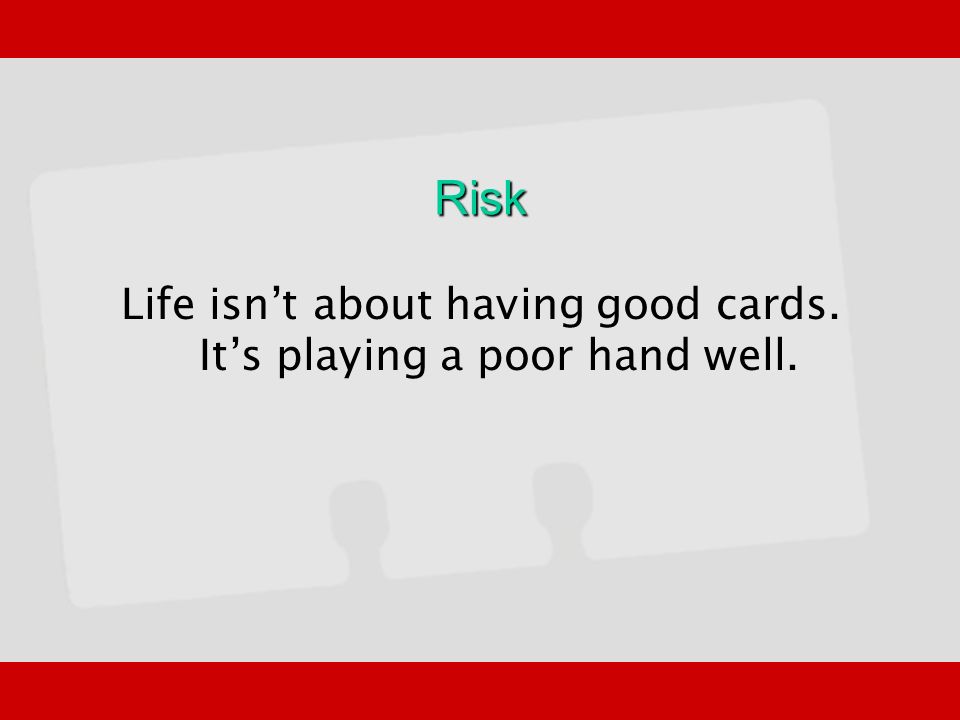 Risk

Life isn’t about having good cards. It’s playing a poor hand well.